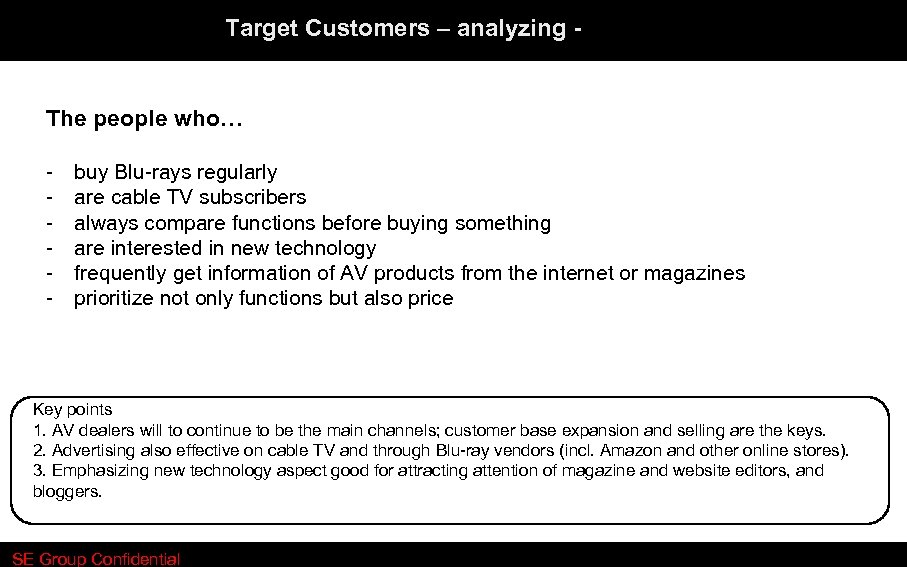 Target Customers – analyzing -

The people who…

- buy Blu-rays regularly
- are cable TV subscribers
- always compare functions before buying something
- are interested in new technology
- frequently get information of AV products from the internet or magazines
- prioritize not only functions but also price

Key points
1. AV dealers will to continue to be the main channels; customer base expansion and selling are the keys.
2. Advertising also effective on cable TV and through Blu-ray vendors (incl. Amazon and other online stores).
3. Emphasizing new technology aspect good for attracting attention of magazine and website editors, and bloggers.

SE Group Confidential